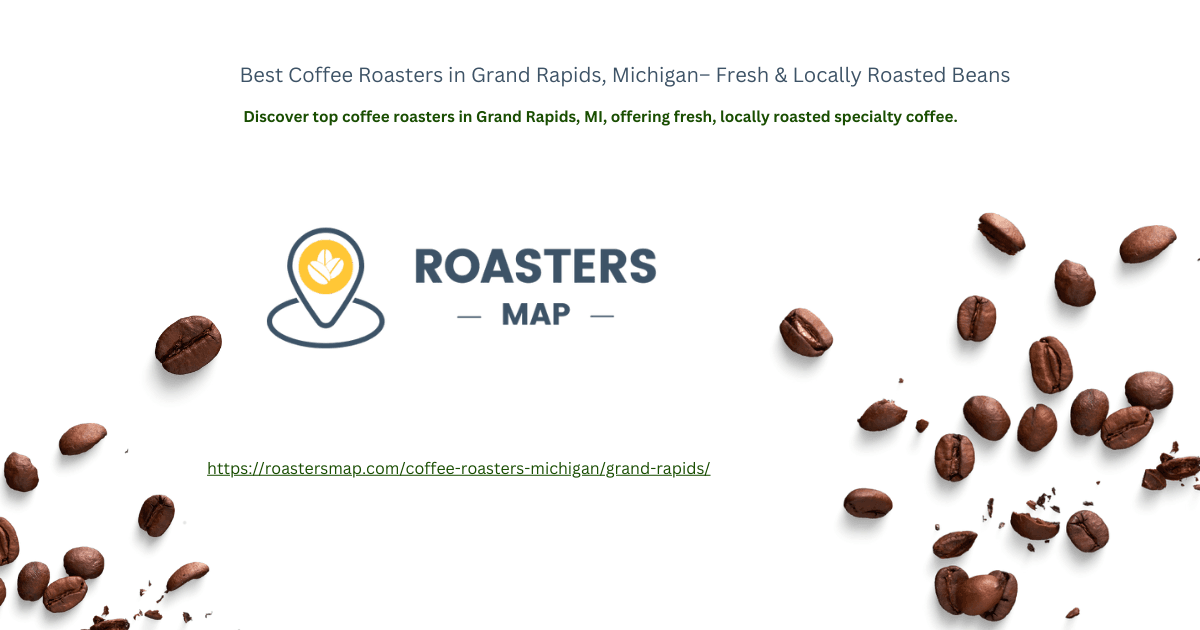 Best Coffee Roasters in Grand Rapids, Michigan– Fresh & Locally Roasted Beans

Discover top coffee roasters in Grand Rapids, MI, offering fresh, locally roasted specialty coffee.

ROASTERS
— MAP —

https://roastersmap.com/coffee-roasters-michigan/grand-rapids/